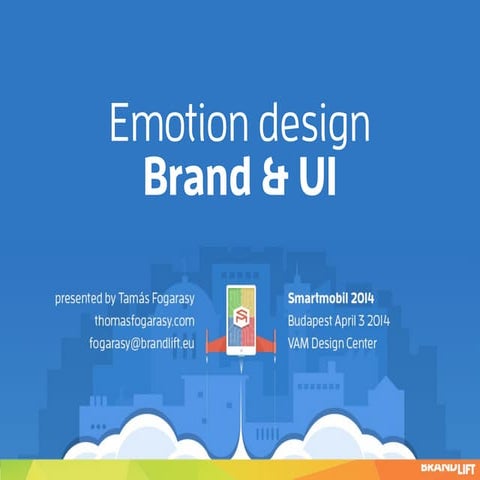 Emotion design
Brand & UI

presented by Tamás Fogarasy
thomasfogarasy.com
fogarasy@brandlift.eu

Smartmobil 2014
Budapest April 3 2014
VAM Design Center

BRANDLIFT